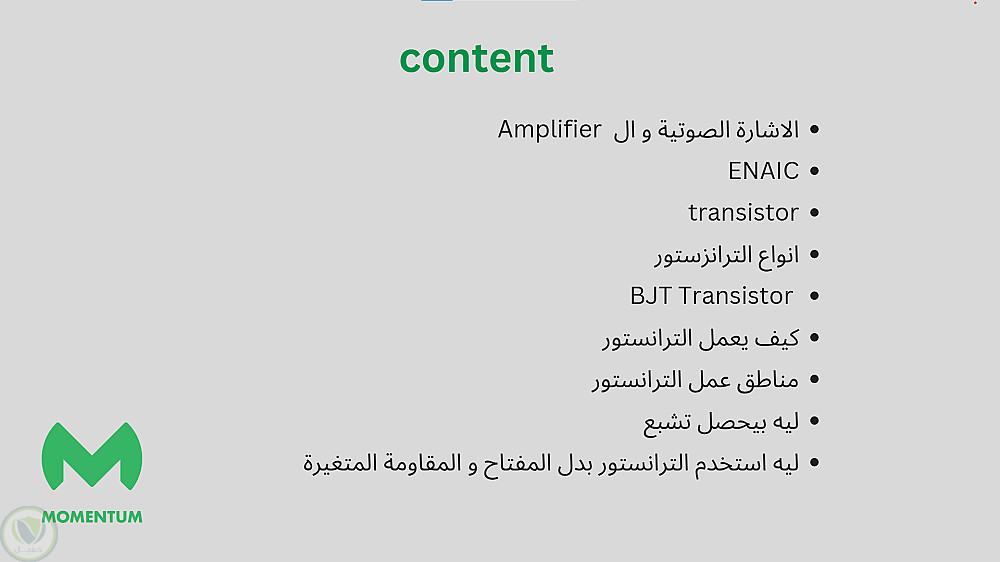 content

- الاشارة الصوتية و ال Amplifier
- ENAIC
- transistor
- انواع الترانزستور
- BJT Transistor
- كيف يعمل الترانستور
- مناطق عمل الترانستور
- ليه بيحصل تشبع
- ليه استخدم الترانستور بدل المفتاح و المقاومة المتغيرة

MOMENTUM